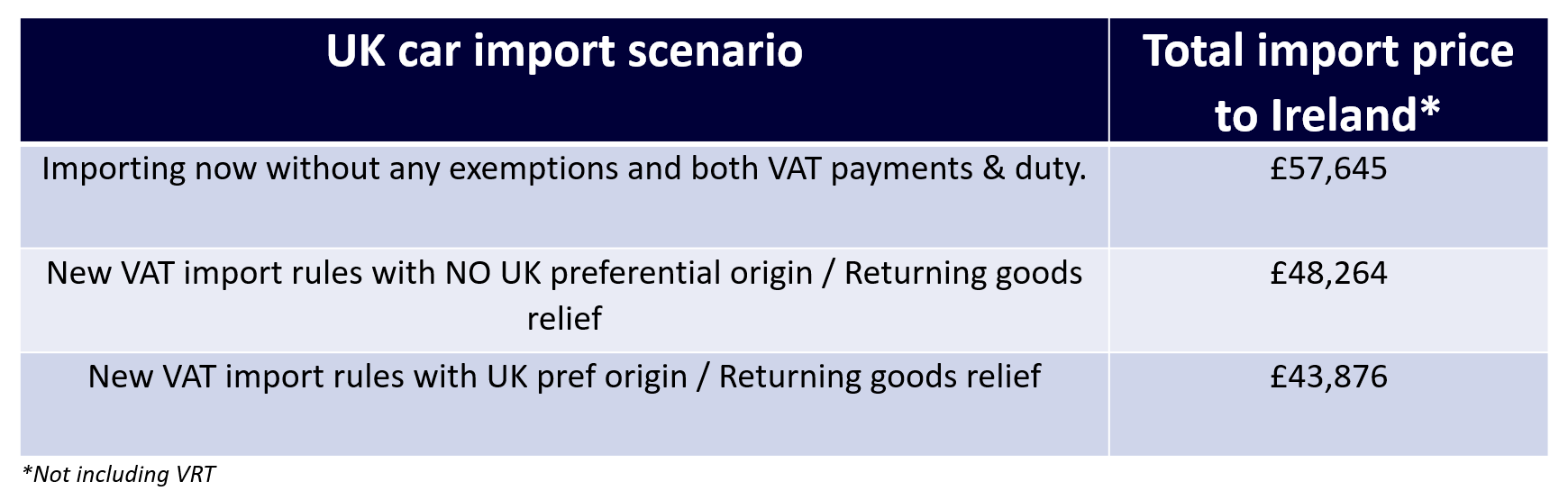 | UK car import scenario | Total import price to Ireland* |
|---|---|
| Importing now without any exemptions and both VAT payments & duty. | £57,645 |
| New VAT import rules with NO UK preferential origin / Returning goods relief | £48,264 |
| New VAT import rules with UK pref origin / Returning goods relief | £43,876 |

*Not including VRT